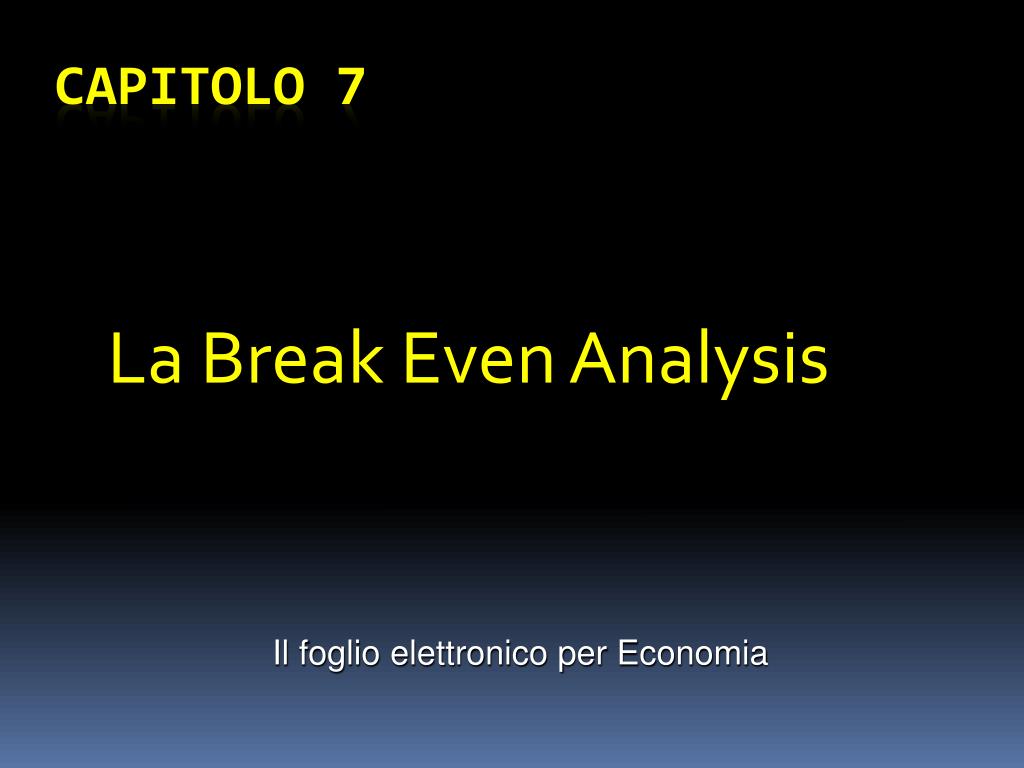 CAPITOLO 7

La Break Even Analysis

Il foglio elettronico per Economia